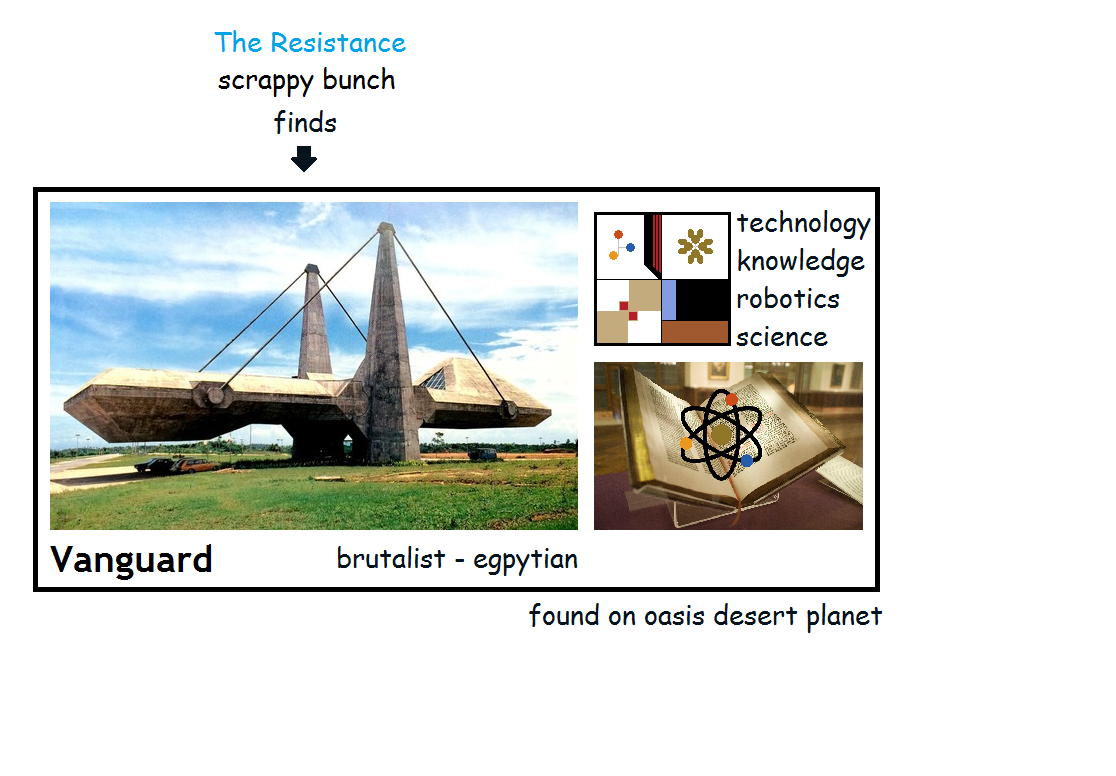 The Resistance
scrappy bunch
finds

technology
knowledge
robotics
science

Vanguard

brutalist - egpytian

found on oasis desert planet